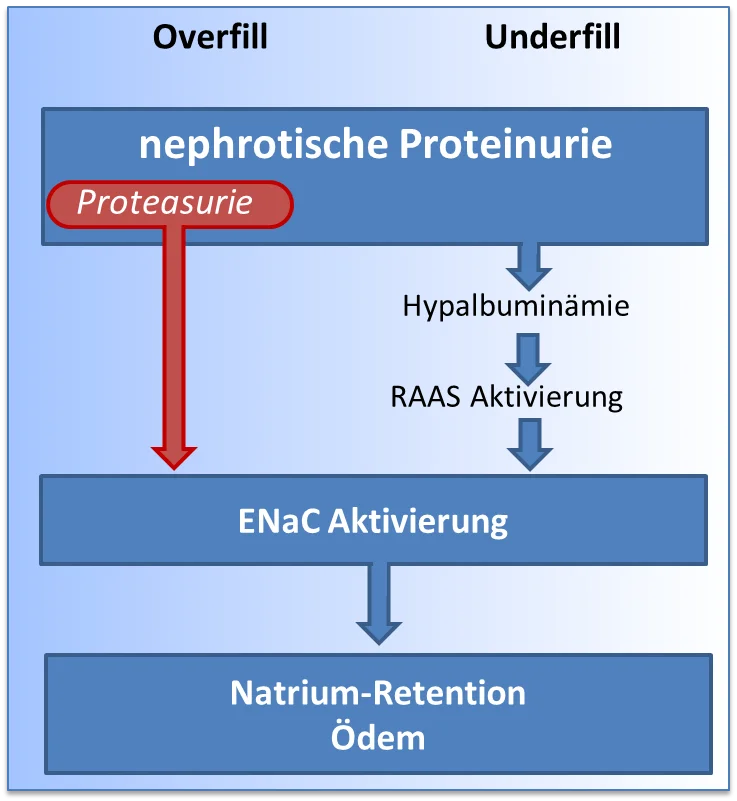 Overfill

Underfill

nephrotische Proteinurie

Proteasurie

Hypalbuminämie

RAAS Aktivierung

ENaC Aktivierung

Natrium-Retention
Ödem